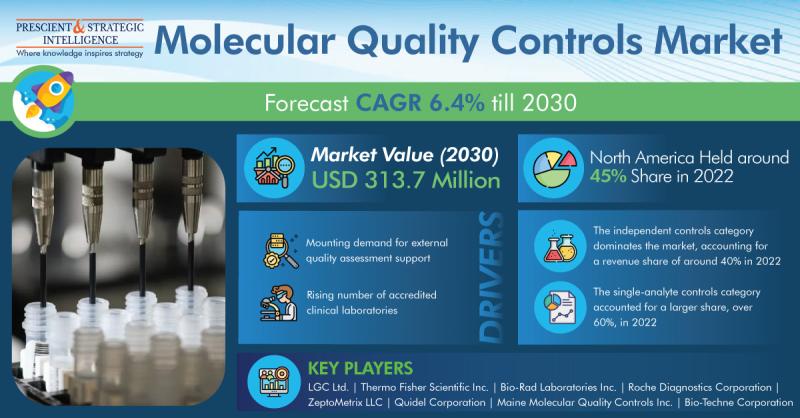 PRESCIENT & STRATEGIC INTELLIGENCE
Where knowledge inspires strategy

Molecular Quality Controls Market

Forecast CAGR 6.4% till 2030

Market Value (2030)
USD 313.7 Million

North America Held around 45% Share in 2022

Mounting demand for external quality assessment support

Rising number of accredited clinical laboratories

DRIVERS

The independent controls category dominates the market, accounting for a revenue share of around 40% in 2022

The single-analyte controls category accounted for a larger share, over 60%, in 2022

KEY PLAYERS

LGC Ltd. | Thermo Fisher Scientific Inc. | Bio-Rad Laboratories Inc. | Roche Diagnostics Corporation | ZeptoMetrix LLC | Quidel Corporation | Maine Molecular Quality Controls Inc. | Bio-Techne Corporation